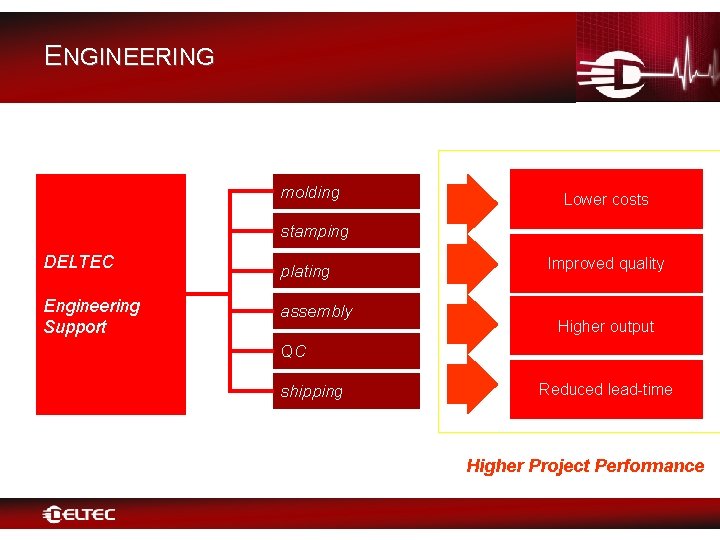 ENGINEERING

DELTEC

Engineering Support

molding

stamping

plating

assembly

QC

shipping

Lower costs

Improved quality

Higher output

Reduced lead-time

Higher Project Performance

DELTEC